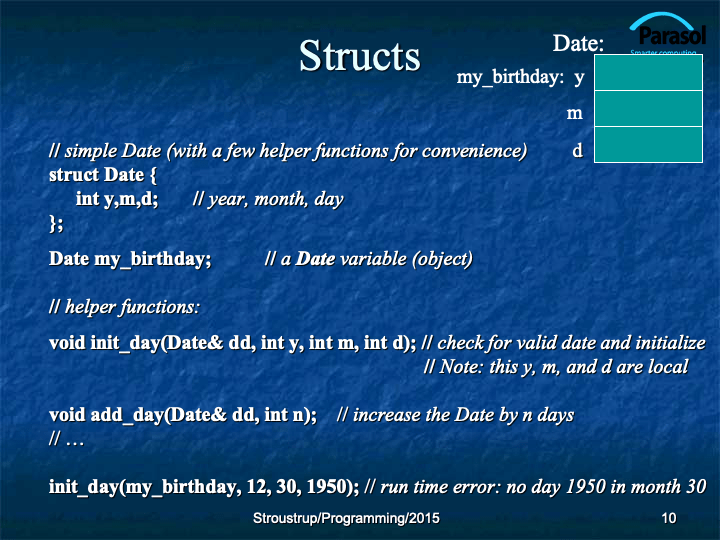 Structs

Parasol
Smarter computing

Date:
my_birthday: y
m
d

// simple Date (with a few helper functions for convenience)
struct Date {
int y,m,d; // year, month, day
};

Date my_birthday; // a Date variable (object)

// helper functions:

void init_day(Date& dd, int y, int m, int d); // check for valid date and initialize
// Note: this y, m, and d are local

void add_day(Date& dd, int n); // increase the Date by n days
// …

init_day(my_birthday, 12, 30, 1950); // run time error: no day 1950 in month 30

Stroustrup/Programming/2015

10